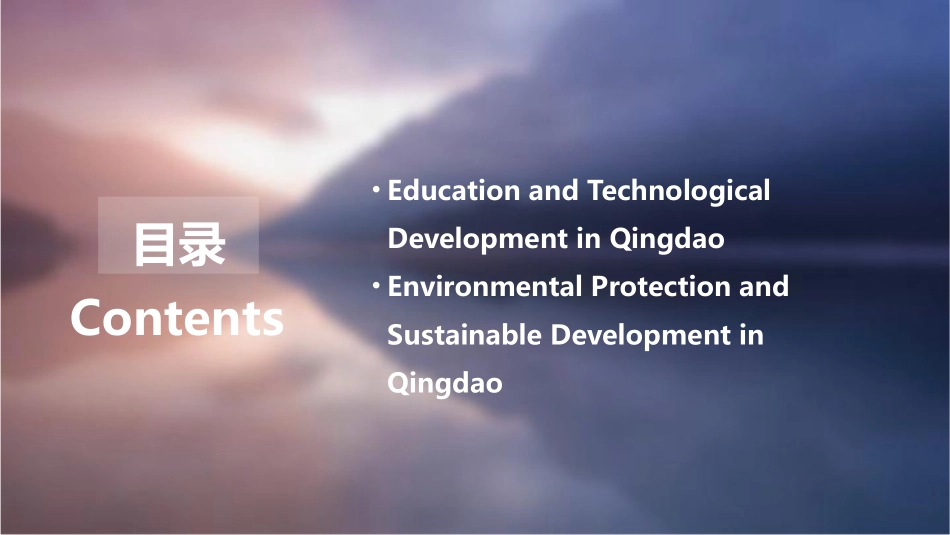 目录
Contents

• Education and Technological Development in Qingdao
• Environmental Protection and Sustainable Development in Qingdao